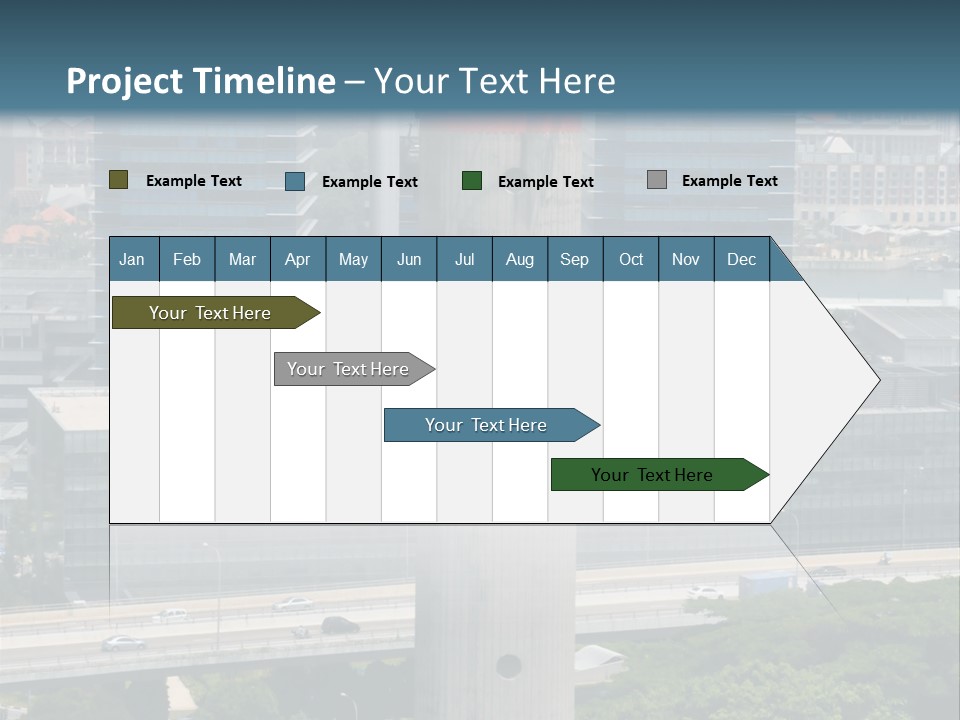 Project Timeline – Your Text Here

Example Text
Example Text
Example Text
Example Text

| Jan | Feb | Mar | Apr | May | Jun | Jul | Aug | Sep | Oct | Nov | Dec |
|---|---|---|---|---|---|---|---|---|---|---|---|

Your Text Here
Your Text Here
Your Text Here
Your Text Here